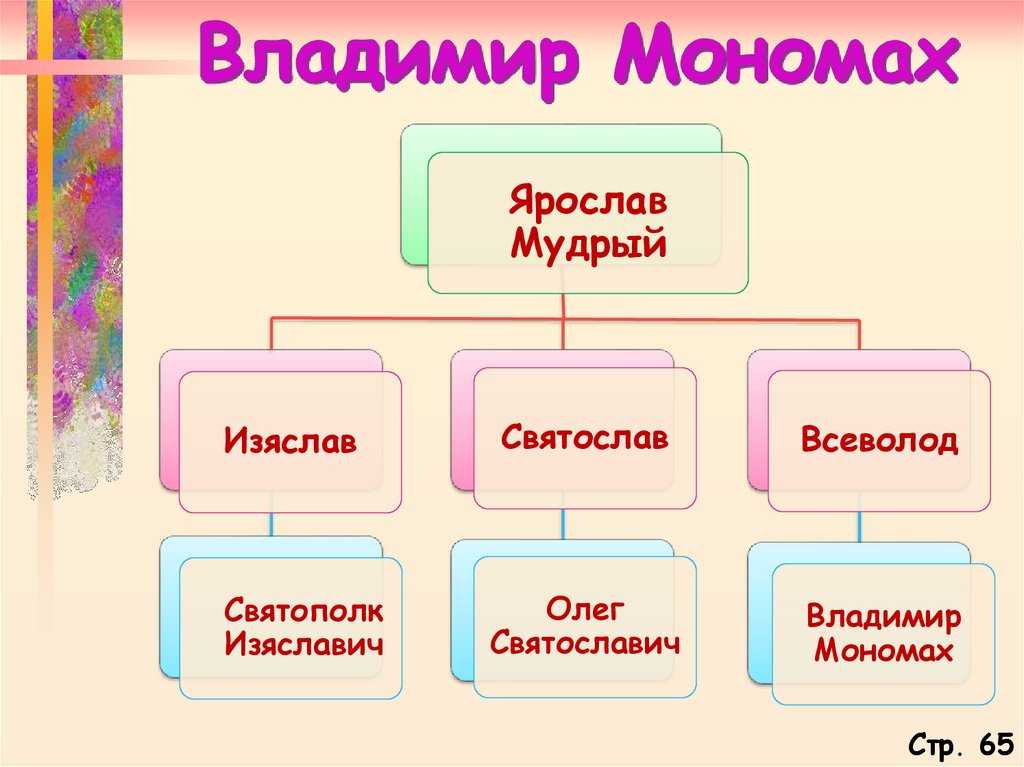 Владимир Мономах

Ярослав Мудрый

Изяслав

Святослав

Всеволод

Святополк Изяславич

Олег Святославич

Владимир Мономах

Стр. 65